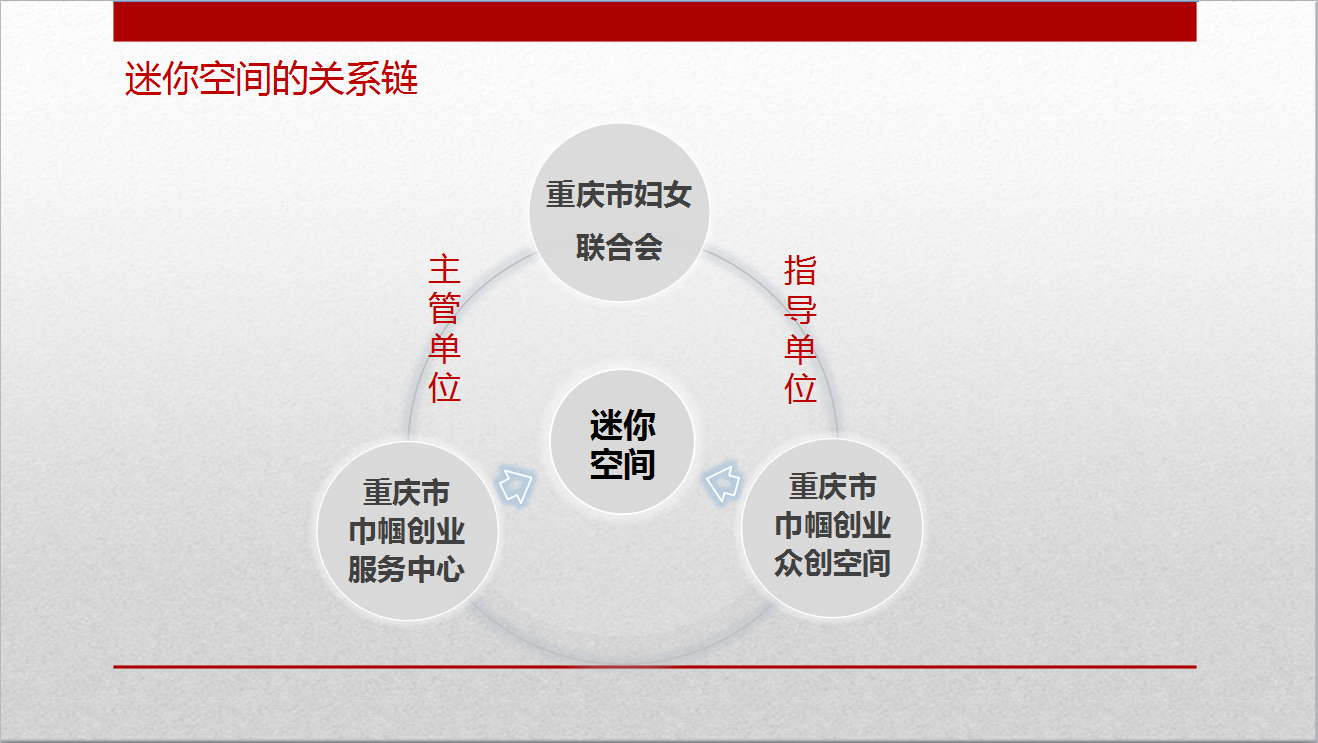 迷你空间的关系链

重庆市妇女联合会

主管单位

指导单位

迷你空间

重庆市巾帼创业服务中心

重庆市巾帼创业众创空间